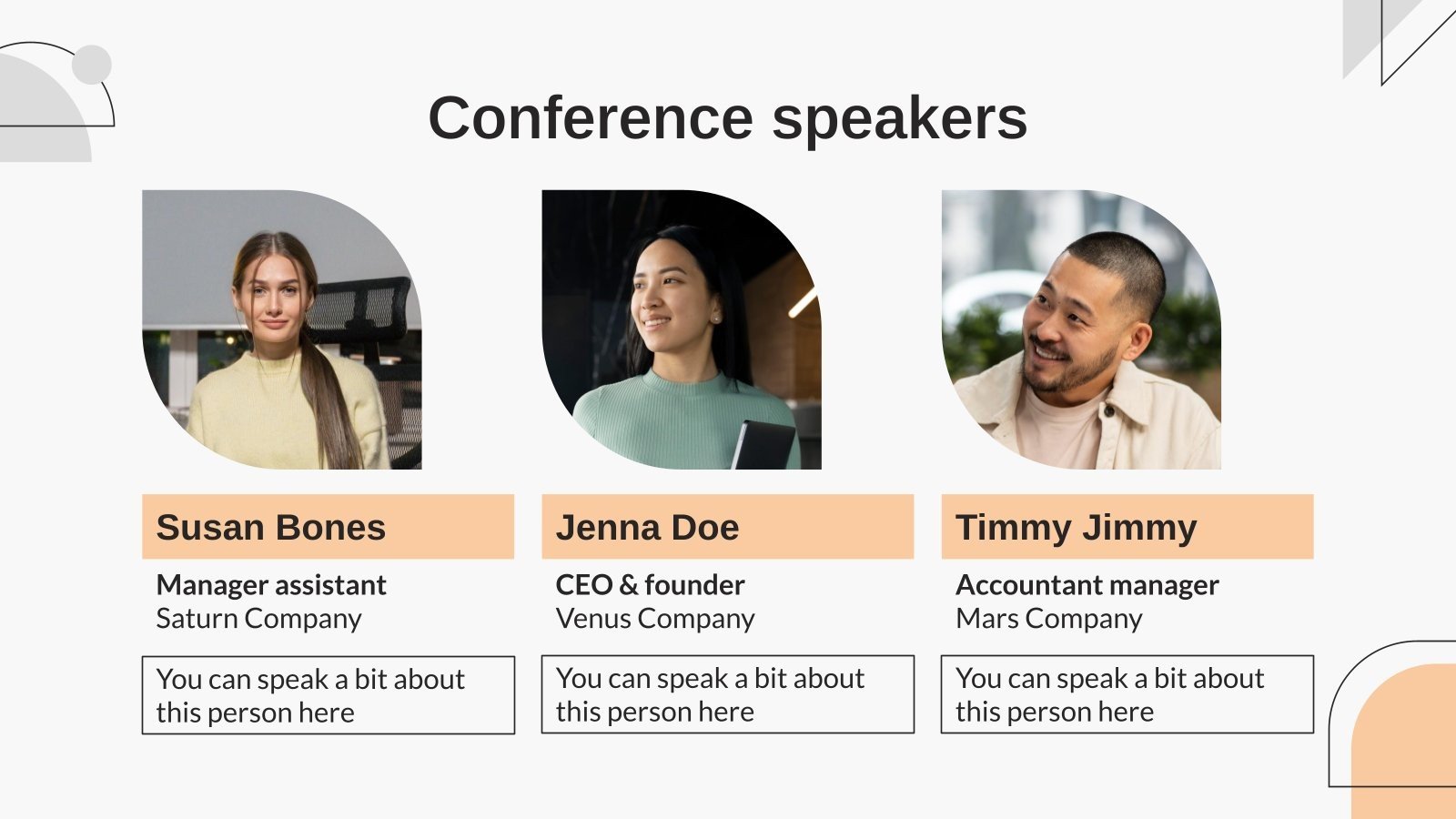 Conference speakers

Susan Bones

Manager assistant
Saturn Company

You can speak a bit about this person here

Jenna Doe

CEO & founder
Venus Company

You can speak a bit about this person here

Timmy Jimmy

Accountant manager
Mars Company

You can speak a bit about this person here